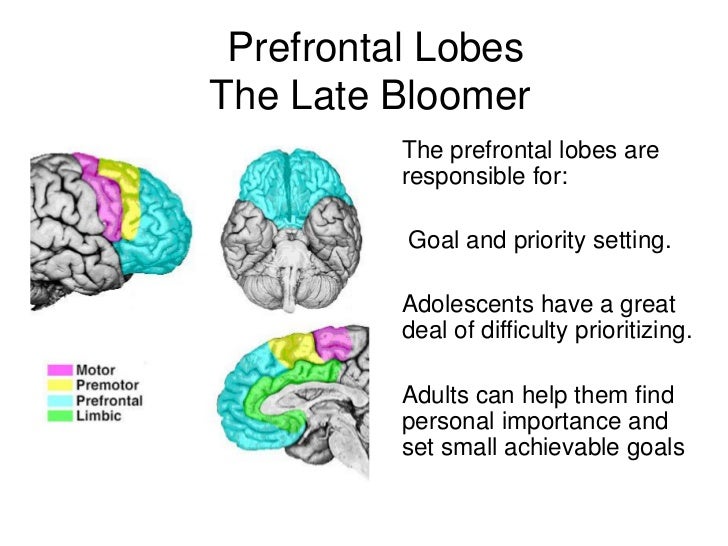 Prefrontal Lobes
The Late Bloomer

Motor
Premotor
Prefrontal
Limbic

The prefrontal lobes are responsible for:

Goal and priority setting.

Adolescents have a great deal of difficulty prioritizing.

Adults can help them find personal importance and set small achievable goals